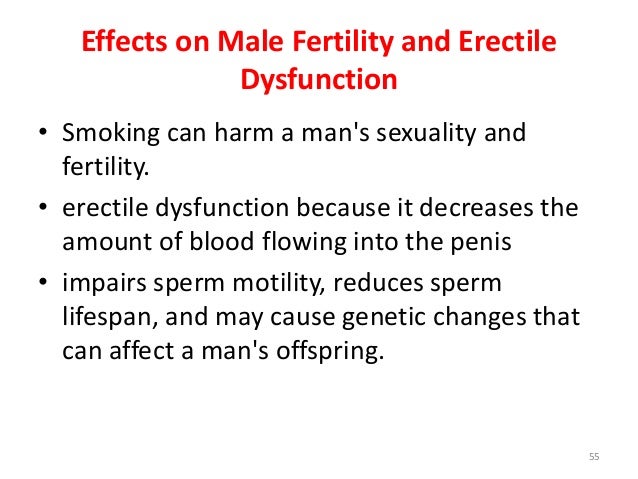 Effects on Male Fertility and Erectile Dysfunction

• Smoking can harm a man's sexuality and fertility.
• erectile dysfunction because it decreases the amount of blood flowing into the penis
• impairs sperm motility, reduces sperm lifespan, and may cause genetic changes that can affect a man's offspring.

55